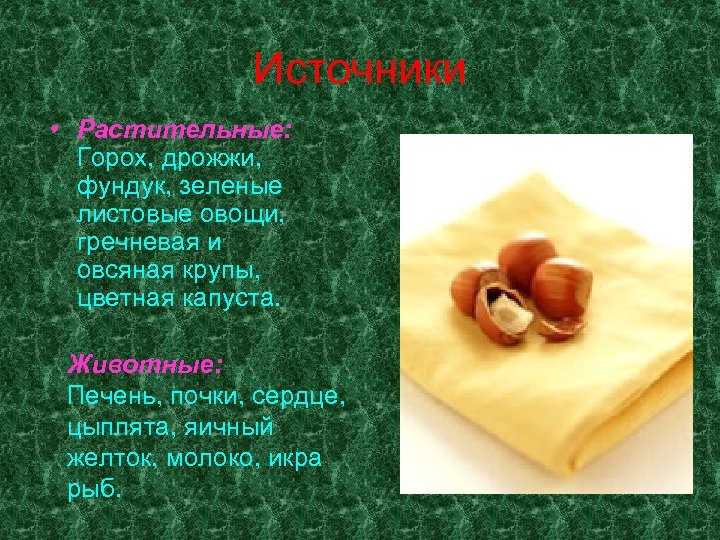 Источники

• Растительные: Горох, дрожжи, фундук, зеленые листовые овощи, гречневая и овсяная крупы, цветная капуста.

Животные: Печень, почки, сердце, цыплята, яичный желток, молоко, икра рыб.